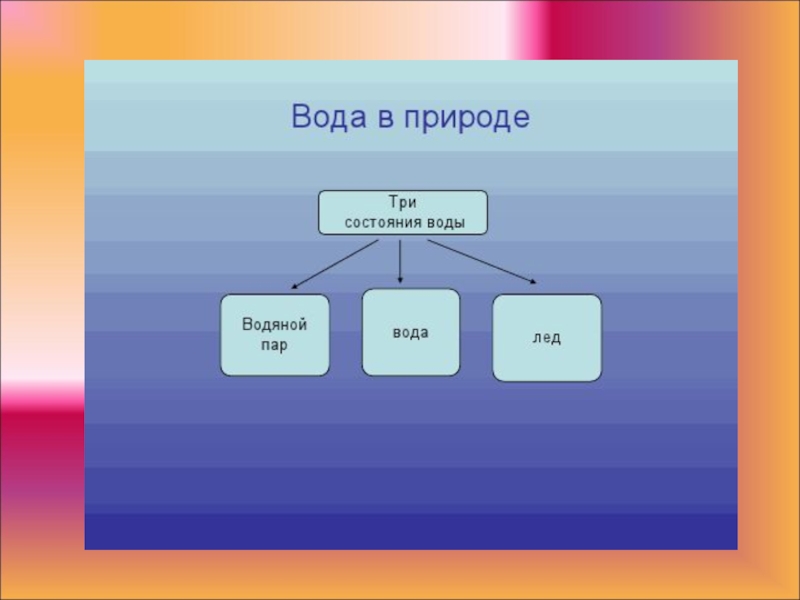 Вода в природе

Три состояния воды

Водяной пар

вода

лед